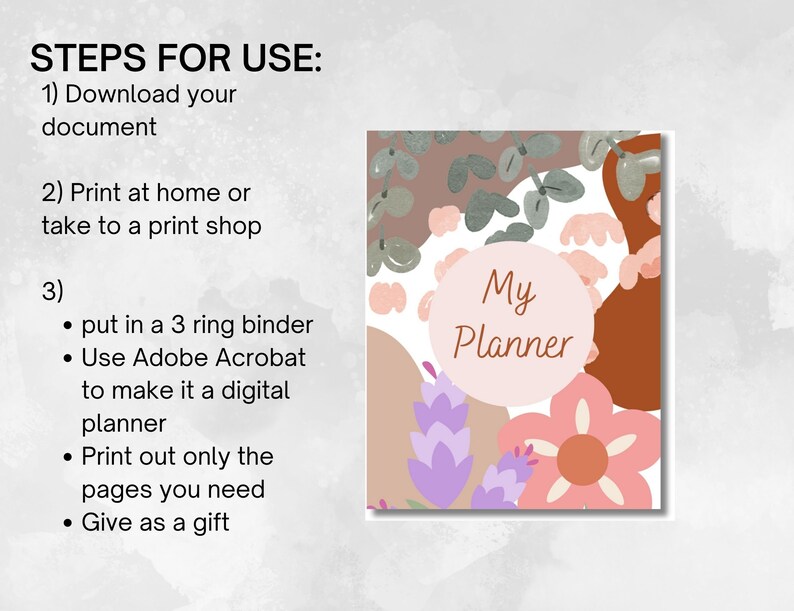 STEPS FOR USE:
1) Download your document

2) Print at home or take to a print shop

3)
• put in a 3 ring binder
• Use Adobe Acrobat to make it a digital planner
• Print out only the pages you need
• Give as a gift

My Planner